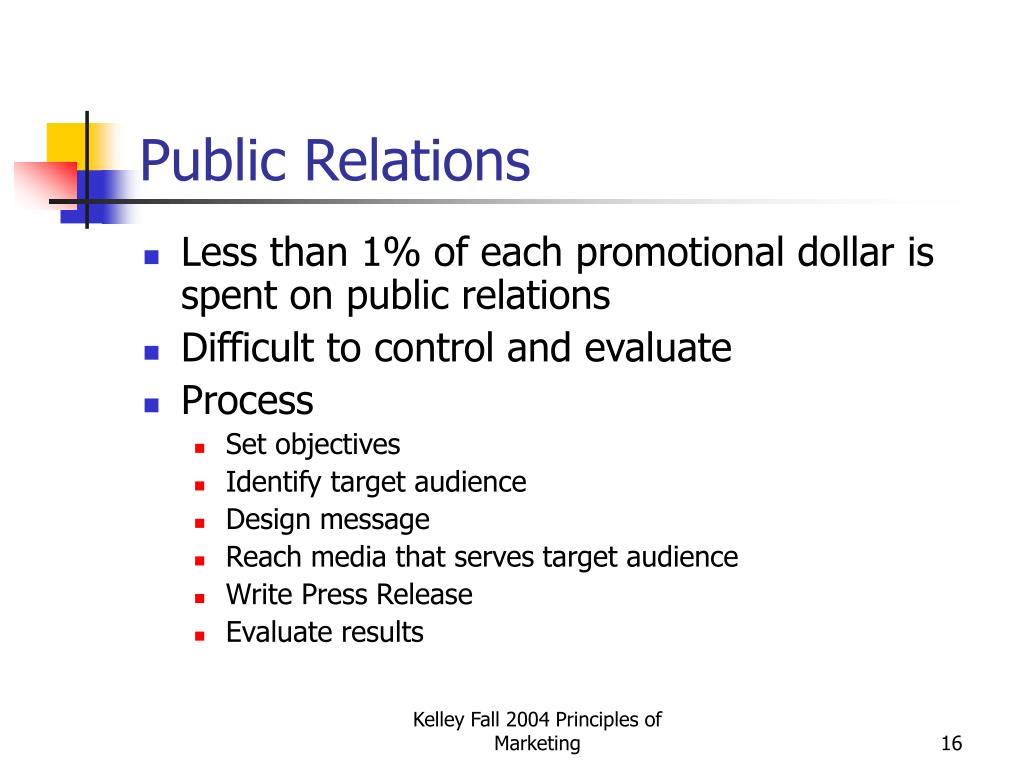 Public Relations

- Less than 1% of each promotional dollar is spent on public relations
- Difficult to control and evaluate
- Process
  - Set objectives
  - Identify target audience
  - Design message
  - Reach media that serves target audience
  - Write Press Release
  - Evaluate results

Kelley Fall 2004 Principles of Marketing

16